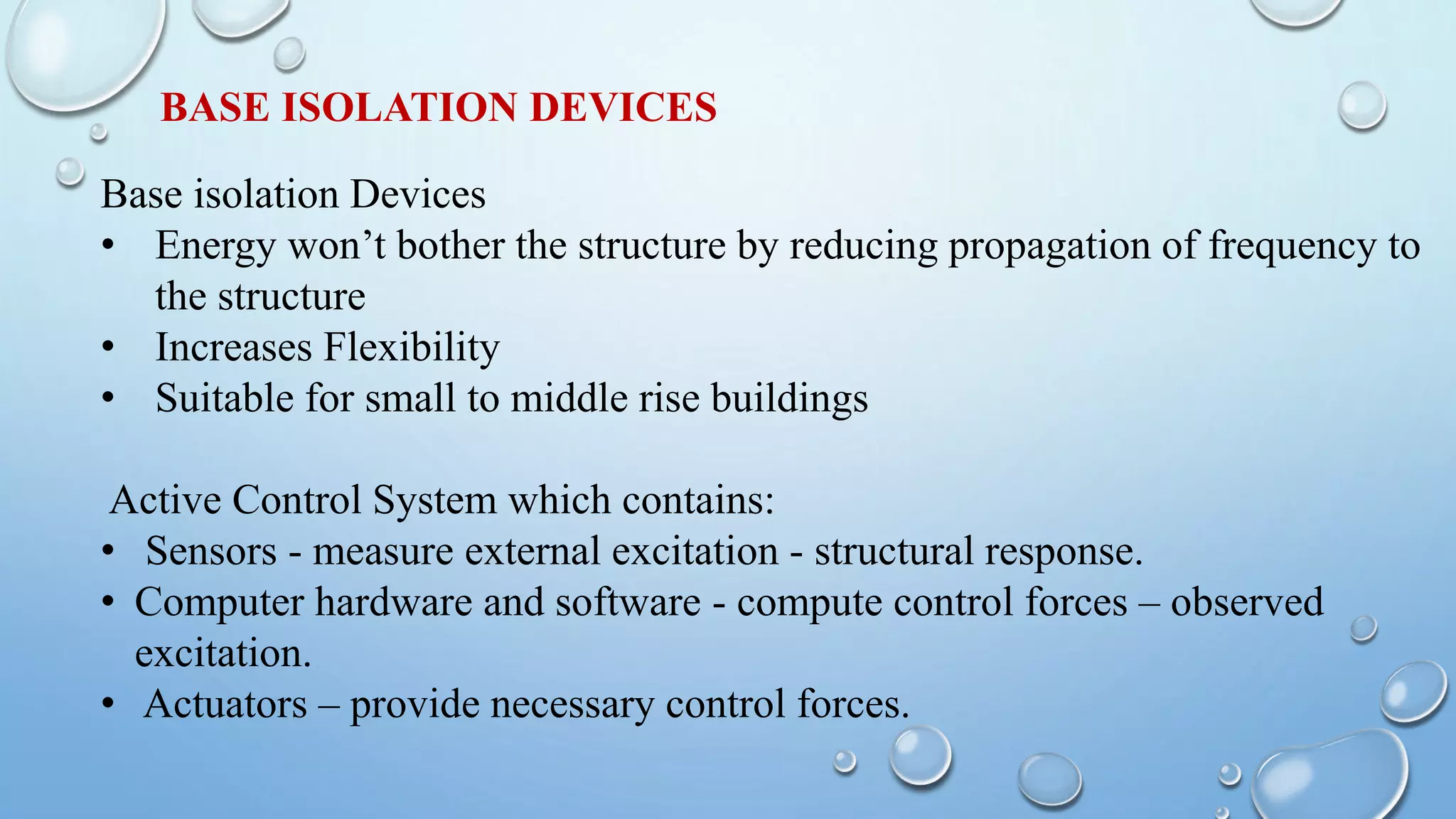 BASE ISOLATION DEVICES

Base isolation Devices
• Energy won’t bother the structure by reducing propagation of frequency to the structure
• Increases Flexibility
• Suitable for small to middle rise buildings

Active Control System which contains:
• Sensors - measure external excitation - structural response.
• Computer hardware and software - compute control forces – observed excitation.
• Actuators – provide necessary control forces.